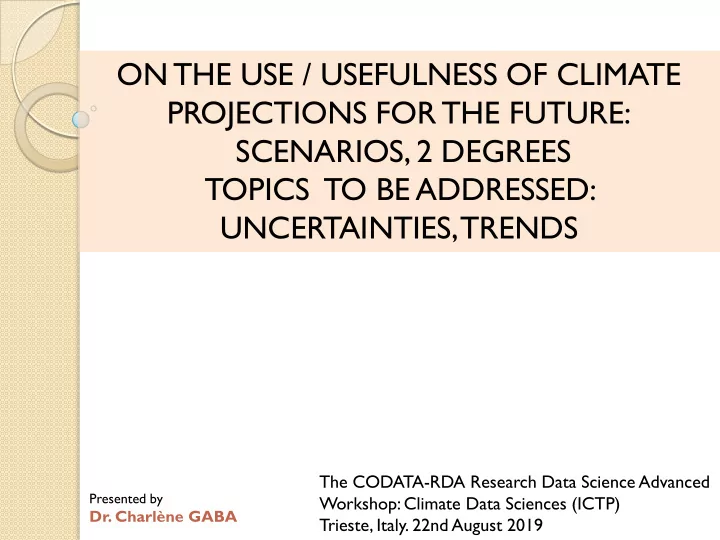 ON THE USE / USEFULNESS OF CLIMATE PROJECTIONS FOR THE FUTURE: SCENARIOS, 2 DEGREES
TOPICS  TO BE ADDRESSED: UNCERTAINTIES, TRENDS

Presented by
Dr. Charlène GABA

The CODATA-RDA Research Data Science Advanced Workshop: Climate Data Sciences (ICTP)
Trieste, Italy. 22nd August 2019